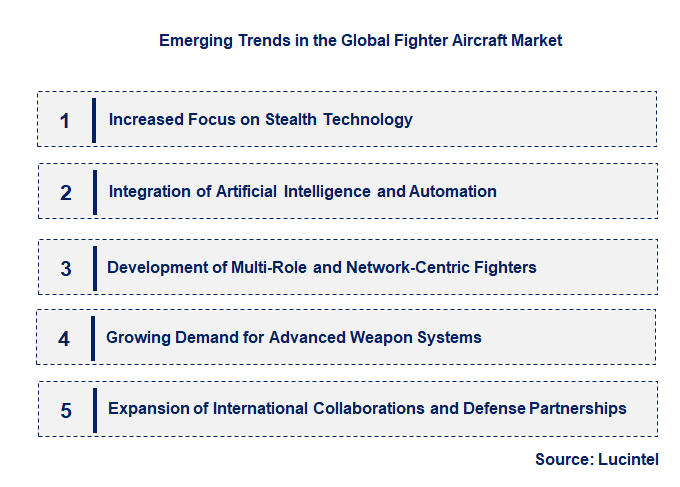 Emerging Trends in the Global Fighter Aircraft Market

1 Increased Focus on Stealth Technology

2 Integration of Artificial Intelligence and Automation

3 Development of Multi-Role and Network-Centric Fighters

4 Growing Demand for Advanced Weapon Systems

5 Expansion of International Collaborations and Defense Partnerships

Source: Lucintel